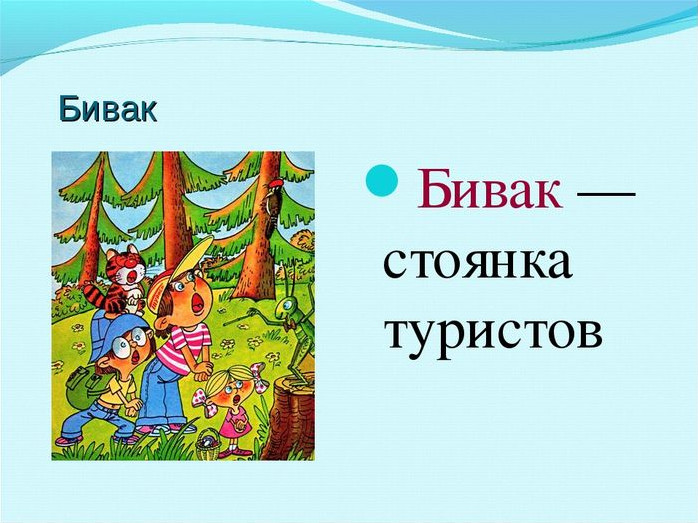 Бивак

Бивак — стоянка туристов